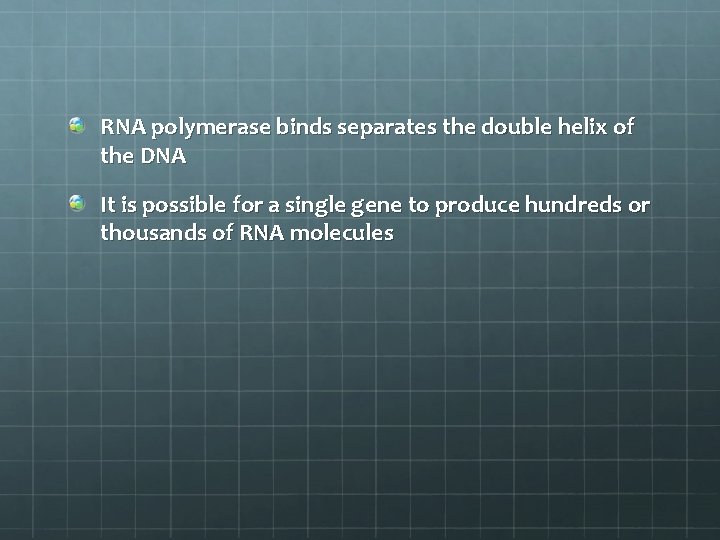 RNA polymerase binds separates the double helix of the DNA

It is possible for a single gene to produce hundreds or thousands of RNA molecules